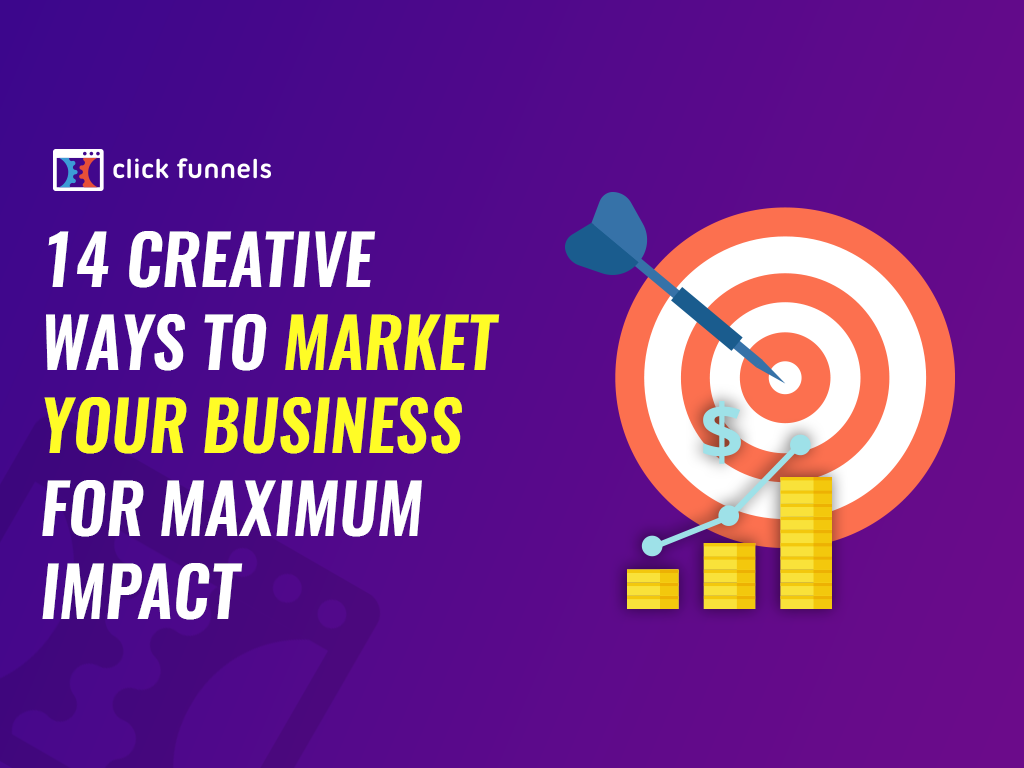 click funnels

14 CREATIVE WAYS TO MARKET YOUR BUSINESS FOR MAXIMUM IMPACT

$